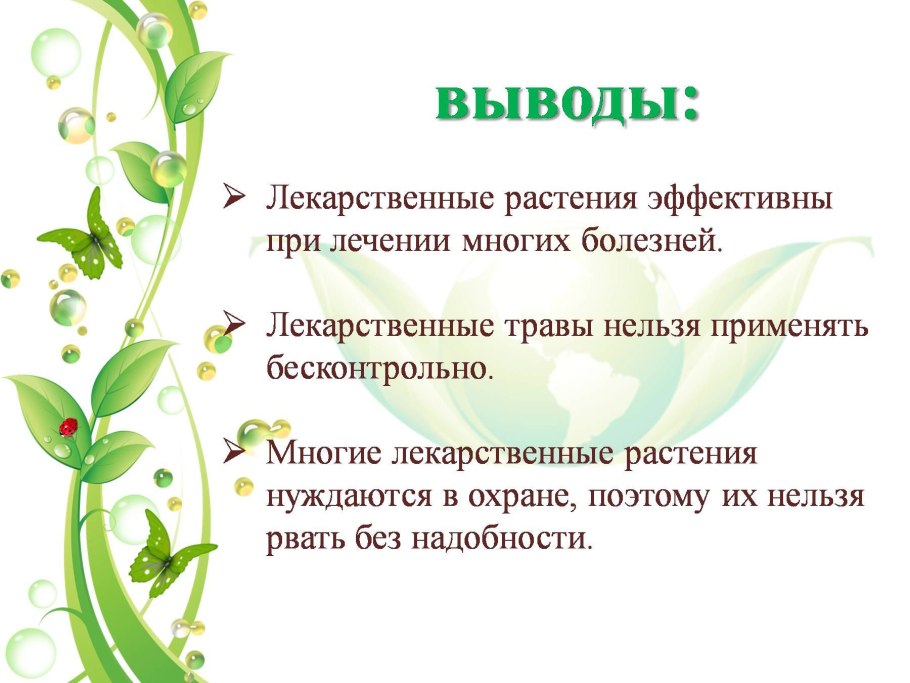 выводы:

➢ Лекарственные растения эффективны при лечении многих болезней.

➢ Лекарственные травы нельзя применять бесконтрольно.

➢ Многие лекарственные растения нуждаются в охране, поэтому их нельзя рвать без надобности.